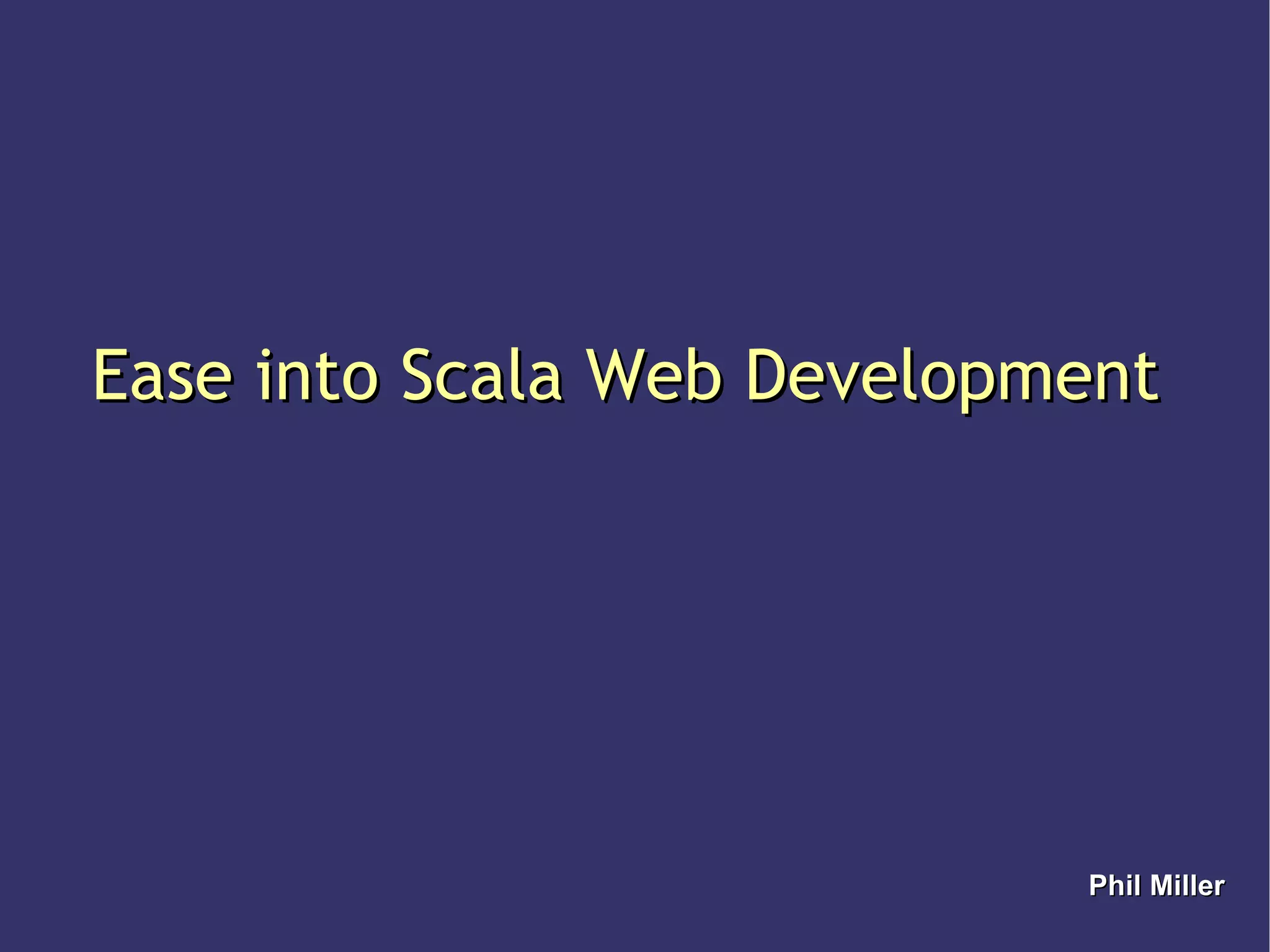 Ease into Scala Web Development

Phil Miller